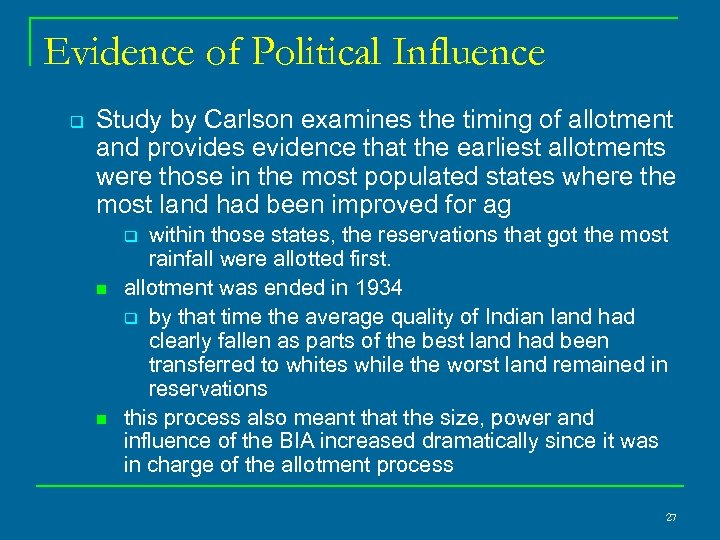 Evidence of Political Influence

Study by Carlson examines the timing of allotment and provides evidence that the earliest allotments were those in the most populated states where the most land had been improved for ag

within those states, the reservations that got the most rainfall were allotted first.

allotment was ended in 1934

by that time the average quality of Indian land had clearly fallen as parts of the best land had been transferred to whites while the worst land remained in reservations

this process also meant that the size, power and influence of the BIA increased dramatically since it was in charge of the allotment process

27